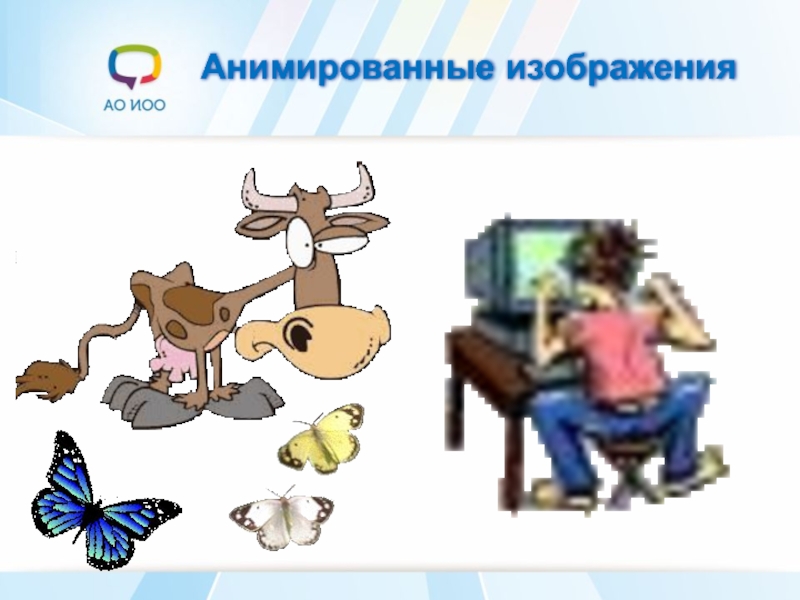 АО ИОО

Анимированные изображения